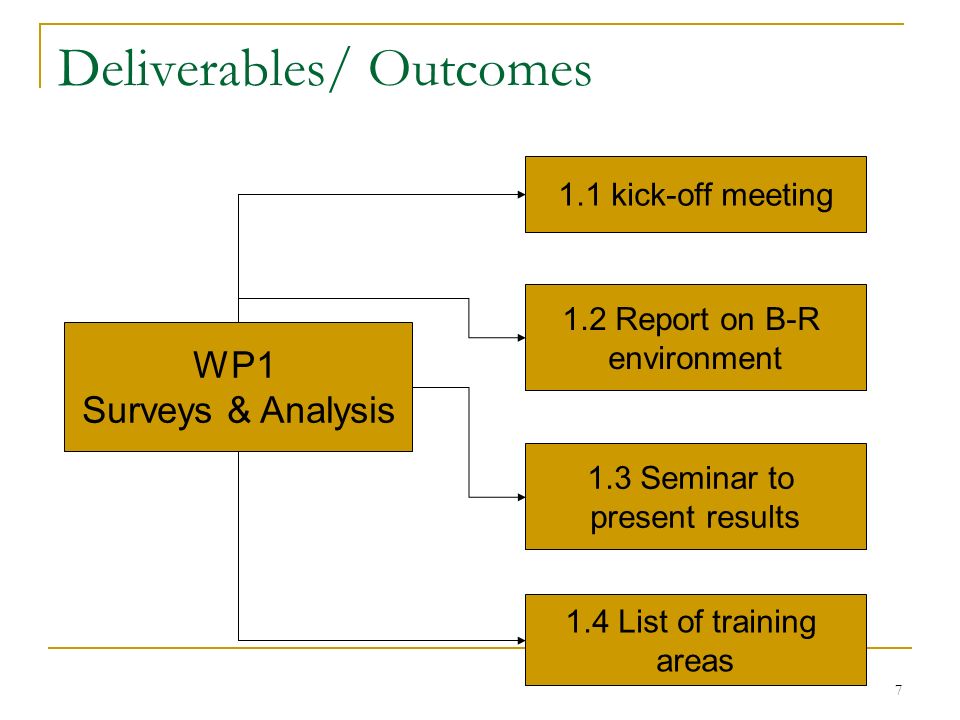 Deliverables/ Outcomes

WP1
Surveys & Analysis

1.1 kick-off meeting

1.2 Report on B-R environment

1.3 Seminar to present results

1.4 List of training areas

7